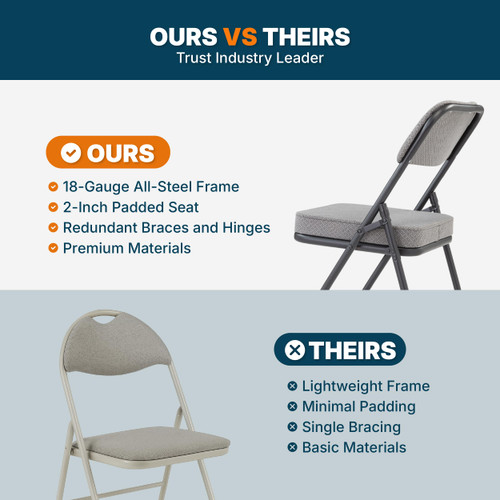 OURS VS THEIRS
Trust Industry Leader

OURS
18-Gauge All-Steel Frame
2-Inch Padded Seat
Redundant Braces and Hinges
Premium Materials

THEIRS
Lightweight Frame
Minimal Padding
Single Bracing
Basic Materials